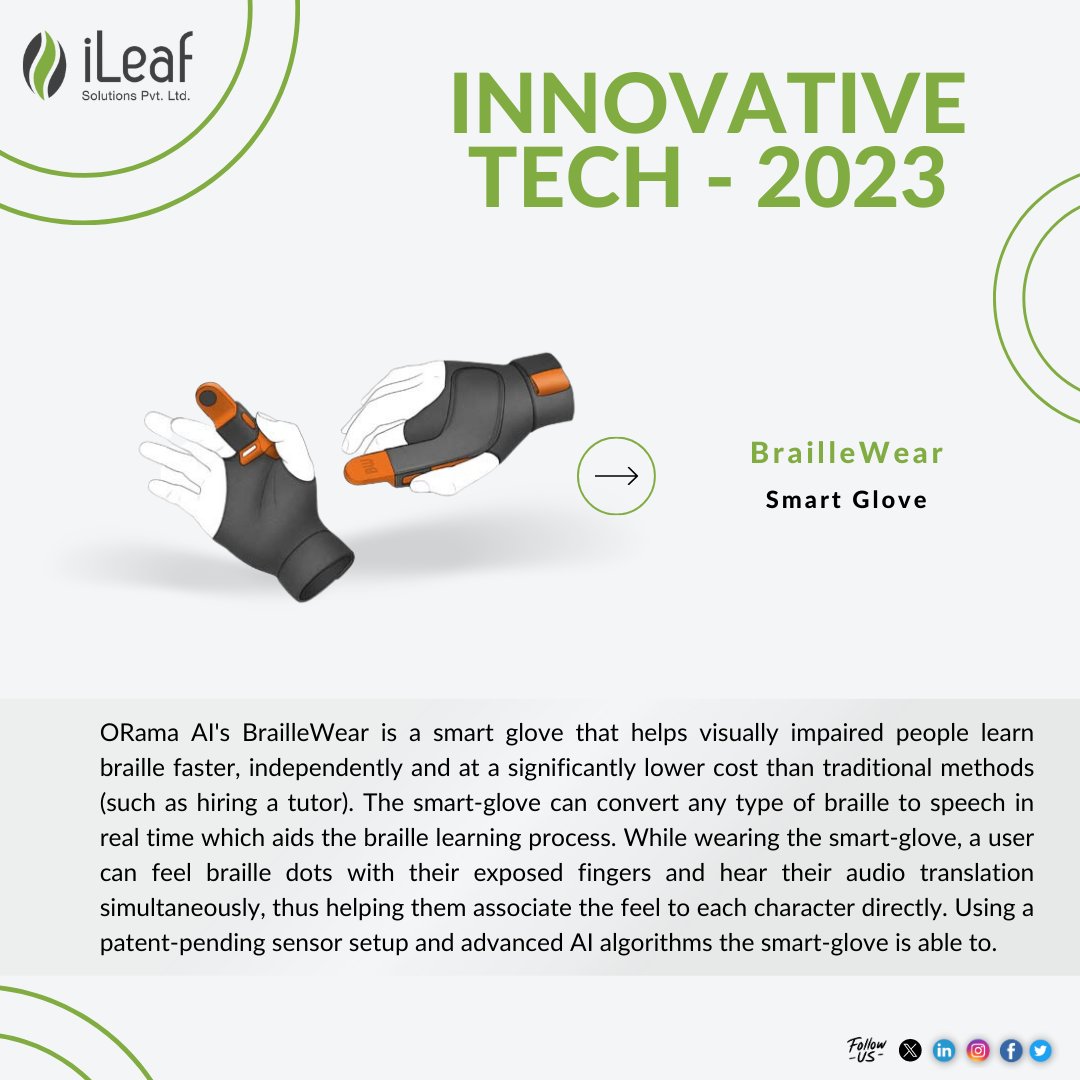 iLeaf
Solutions Pvt. Ltd.

INNOVATIVE TECH - 2023

BrailleWear
Smart Glove

ORama AI's BrailleWear is a smart glove that helps visually impaired people learn braille faster, independently and at a significantly lower cost than traditional methods (such as hiring a tutor). The smart-glove can convert any type of braille to speech in real time which aids the braille learning process. While wearing the smart-glove, a user can feel braille dots with their exposed fingers and hear their audio translation simultaneously, thus helping them associate the feel to each character directly. Using a patent-pending sensor setup and advanced AI algorithms the smart-glove is able to.

Follow -US-